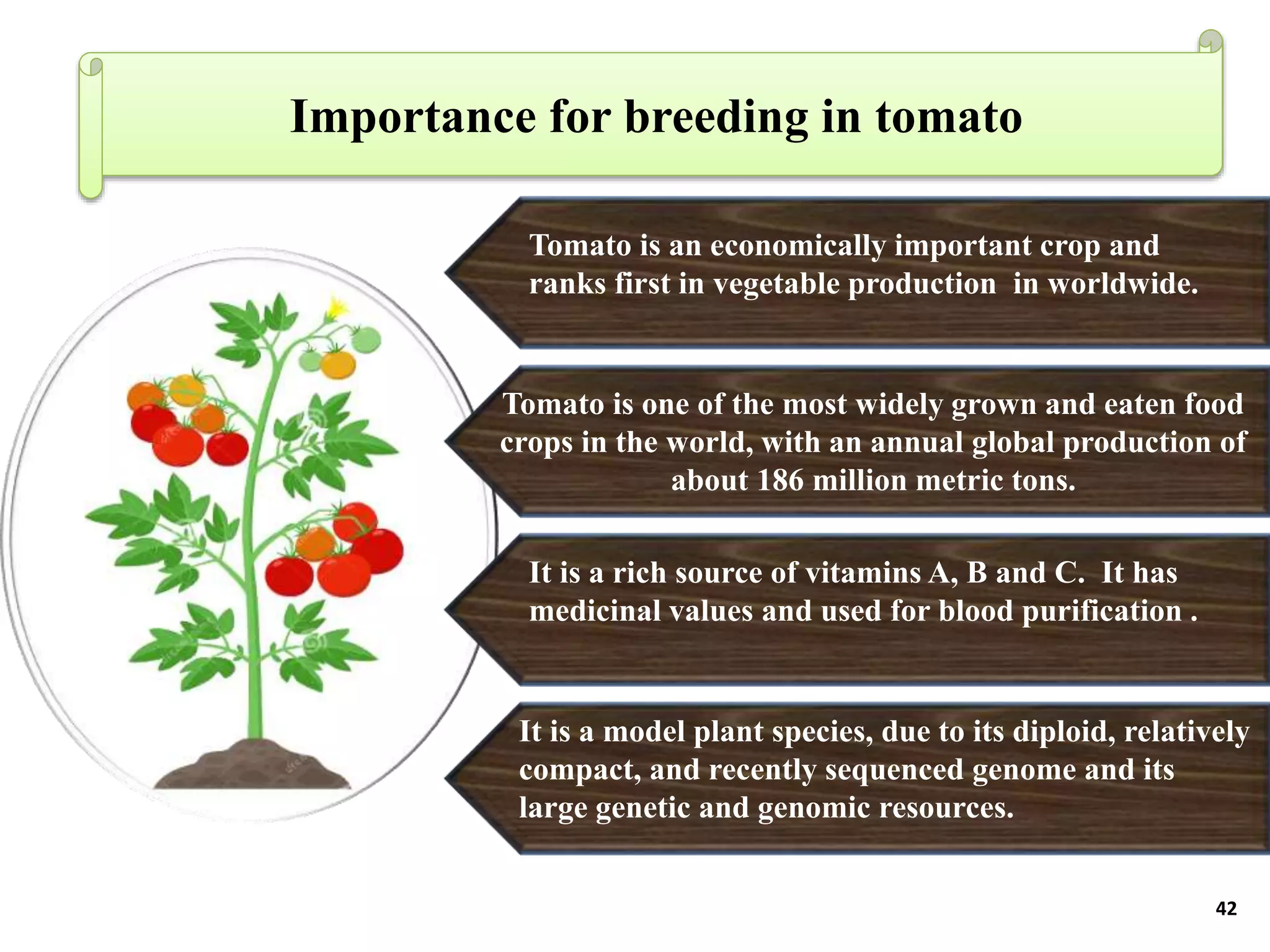 Importance for breeding in tomato

Tomato is an economically important crop and ranks first in vegetable production in worldwide.

Tomato is one of the most widely grown and eaten food crops in the world, with an annual global production of about 186 million metric tons.

It is a rich source of vitamins A, B and C. It has medicinal values and used for blood purification .

It is a model plant species, due to its diploid, relatively compact, and recently sequenced genome and its large genetic and genomic resources.

42